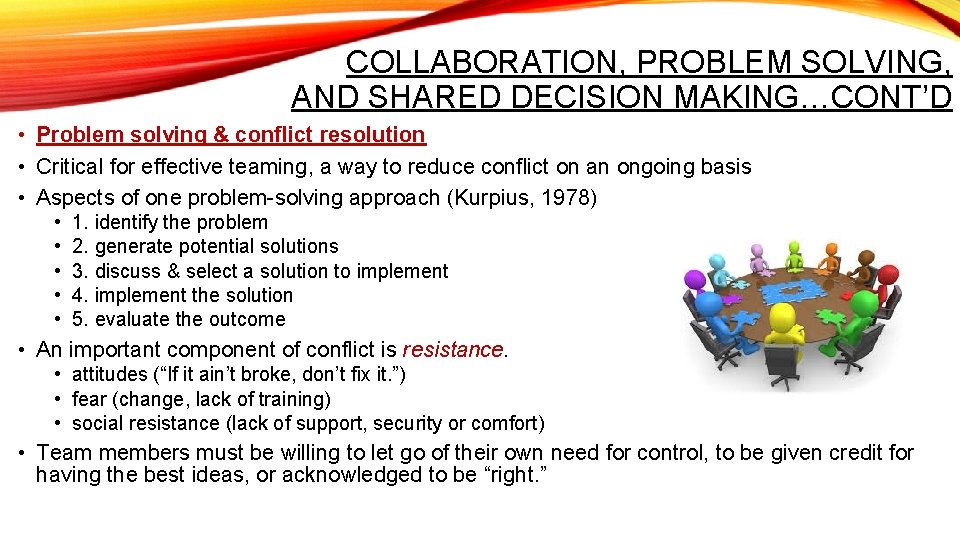 COLLABORATION, PROBLEM SOLVING, AND SHARED DECISION MAKING…CONT'D

• Problem solving & conflict resolution
• Critical for effective teaming, a way to reduce conflict on an ongoing basis
• Aspects of one problem-solving approach (Kurpius, 1978)
  • 1. identify the problem
  • 2. generate potential solutions
  • 3. discuss & select a solution to implement
  • 4. implement the solution
  • 5. evaluate the outcome
• An important component of conflict is resistance.
  • attitudes ("If it ain't broke, don't fix it.")
  • fear (change, lack of training)
  • social resistance (lack of support, security or comfort)
• Team members must be willing to let go of their own need for control, to be given credit for having the best ideas, or acknowledged to be "right."